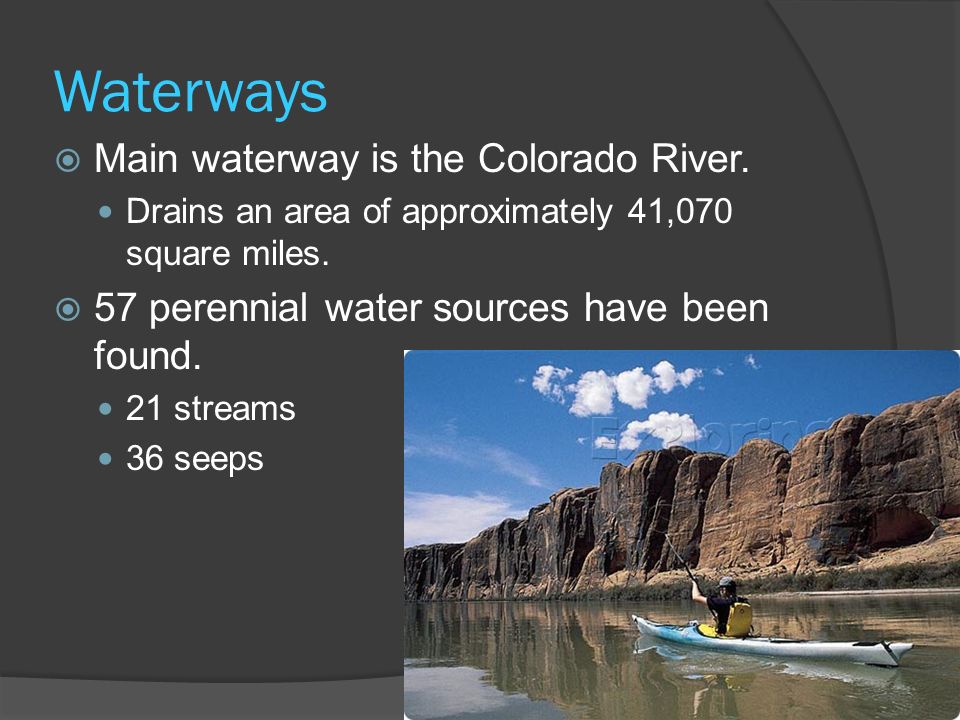 Waterways

Main waterway is the Colorado River.

Drains an area of approximately 41,070 square miles.

57 perennial water sources have been found.

21 streams

36 seeps

Exploring